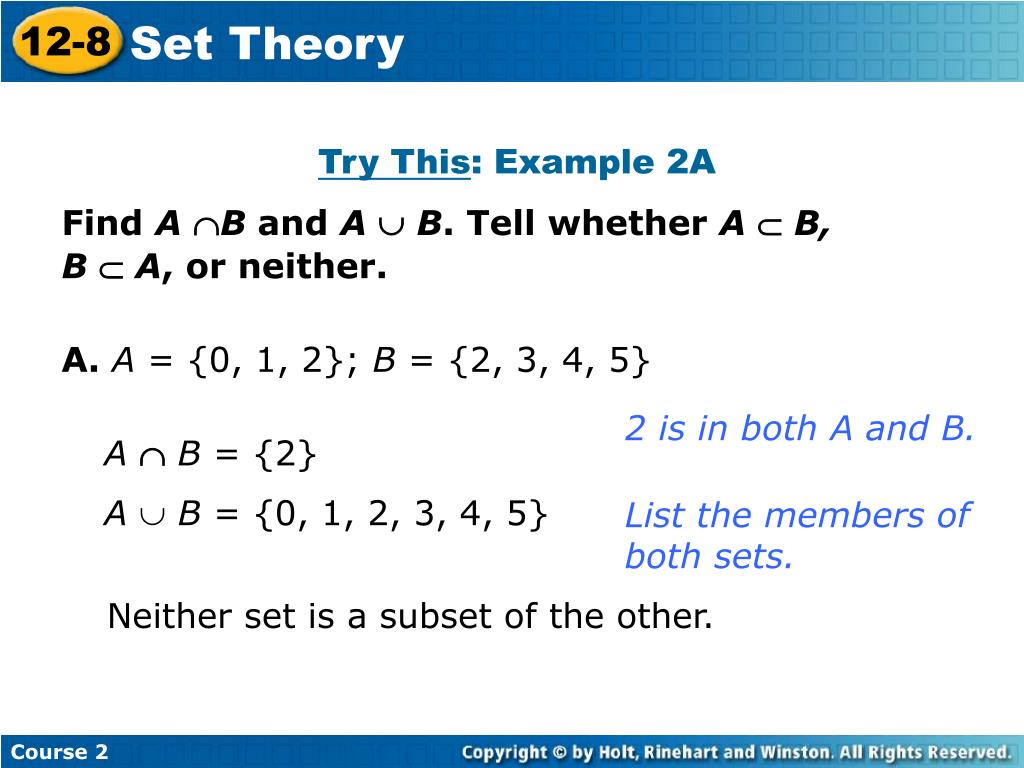 12-8 Set Theory

Try This: Example 2A

Find $A \cap B$ and $A \cup B$. Tell whether $A \subset B$, $B \subset A$, or neither.

A. $A = \{0, 1, 2\}$; $B = \{2, 3, 4, 5\}$

$A \cap B = \{2\}$

2 is in both A and B.

$A \cup B = \{0, 1, 2, 3, 4, 5\}$

List the members of both sets.

Neither set is a subset of the other.

Course 2

Copyright © by Holt, Rinehart and Winston. All Rights Reserved.